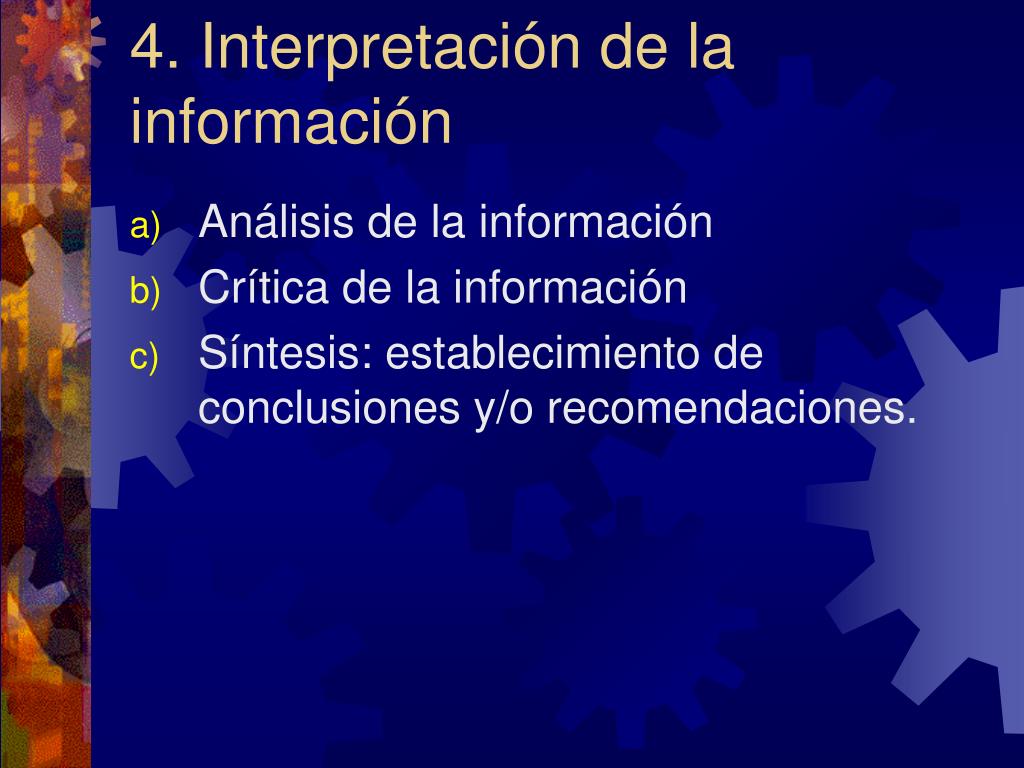 4. Interpretación de la información

a) Análisis de la información
b) Crítica de la información
c) Síntesis: establecimiento de conclusiones y/o recomendaciones.